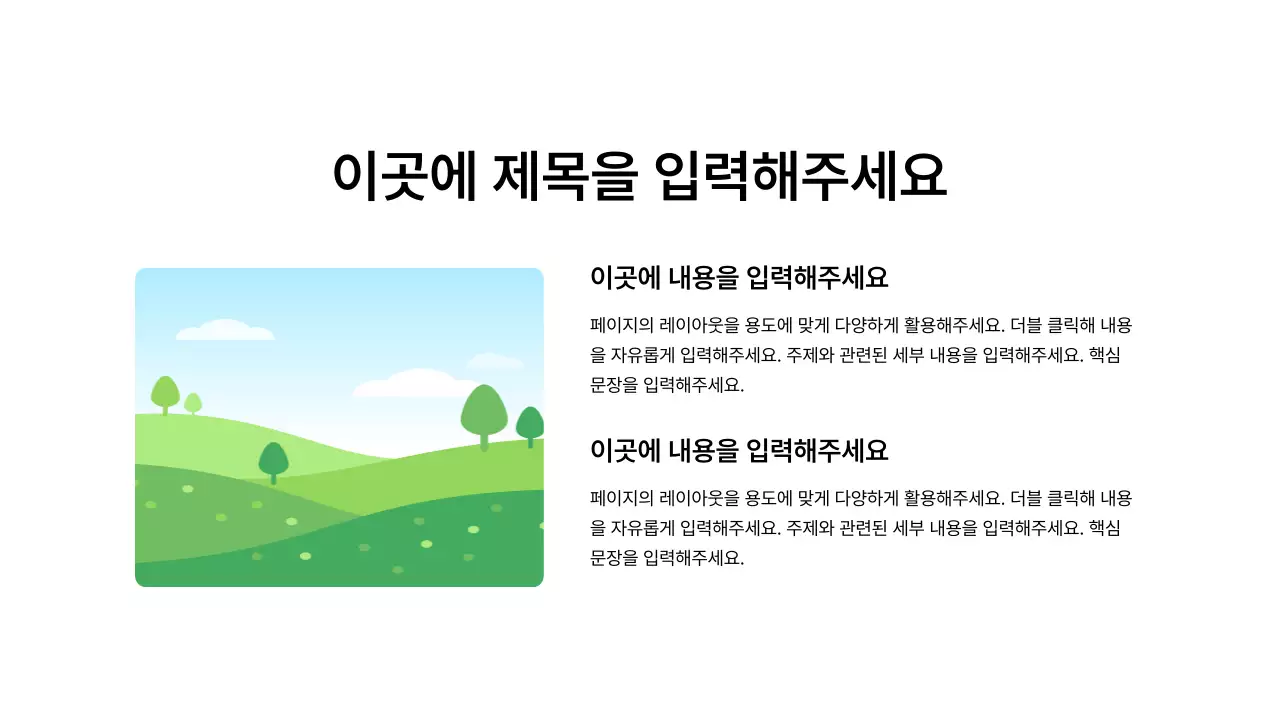 이곳에 제목을 입력해주세요

이곳에 내용을 입력해주세요

페이지의 레이아웃을 용도에 맞게 다양하게 활용해주세요. 더블 클릭해 내용을 자유롭게 입력해주세요. 주제와 관련된 세부 내용을 입력해주세요. 핵심 문장을 입력해주세요.

이곳에 내용을 입력해주세요

페이지의 레이아웃을 용도에 맞게 다양하게 활용해주세요. 더블 클릭해 내용을 자유롭게 입력해주세요. 주제와 관련된 세부 내용을 입력해주세요. 핵심 문장을 입력해주세요.